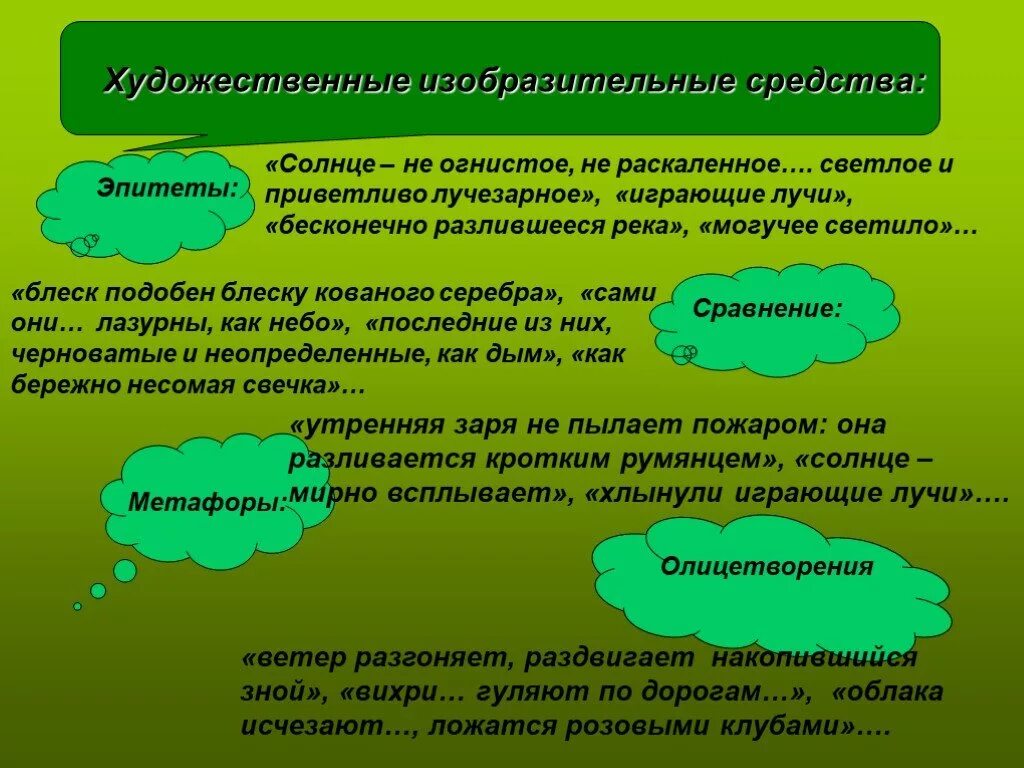 Художественные изобразительные средства:

Эпитеты:

«Солнце – не огнистое, не раскаленное…. светлое и приветливо лучезарное», «играющие лучи», «бесконечно разлившееся река», «могучее светило»…

«блеск подобен блеску кованого серебра», «сами они… лазурны, как небо», «последние из них, черноватые и неопределенные, как дым», «как бережно несомая свечка»…

Сравнение:

«утренняя заря не пылает пожаром: она разливается кротким румянцем», «солнце – мирно всплывает», «хлынули играющие лучи»….

Метафоры:

Олицетворения

«ветер разгоняет, раздвигает накопившийся зной», «вихри… гуляют по дорогам…», «облака исчезают…, ложатся розовыми клубами»….